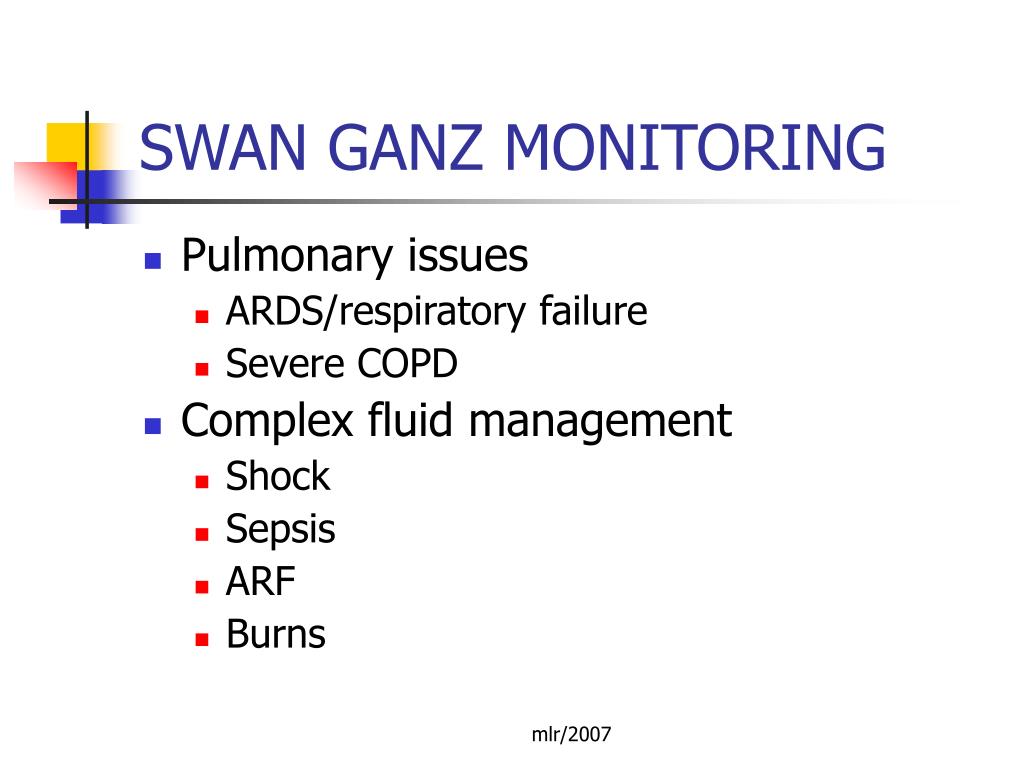 SWAN GANZ MONITORING

- Pulmonary issues
  - ARDS/respiratory failure
  - Severe COPD
- Complex fluid management
  - Shock
  - Sepsis
  - ARF
  - Burns

mlr/2007